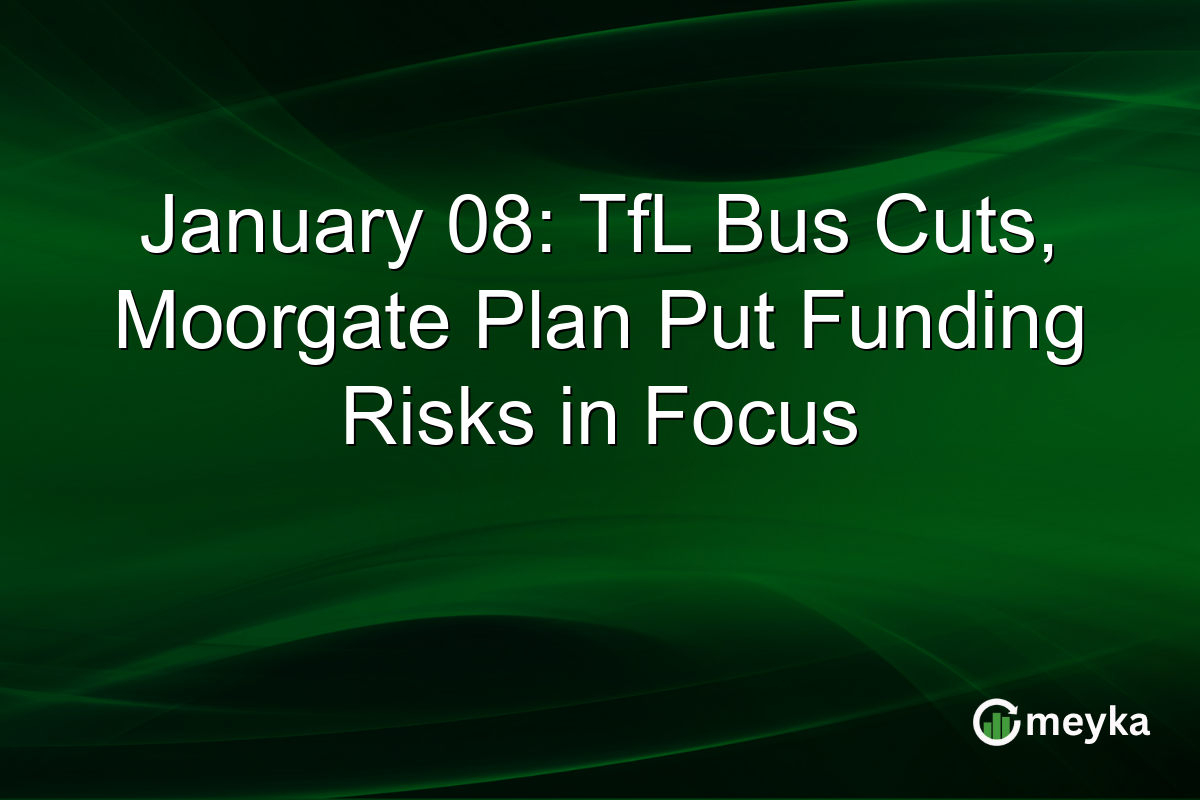 January 08: TfL Bus Cuts, Moorgate Plan Put Funding Risks in Focus

meyka